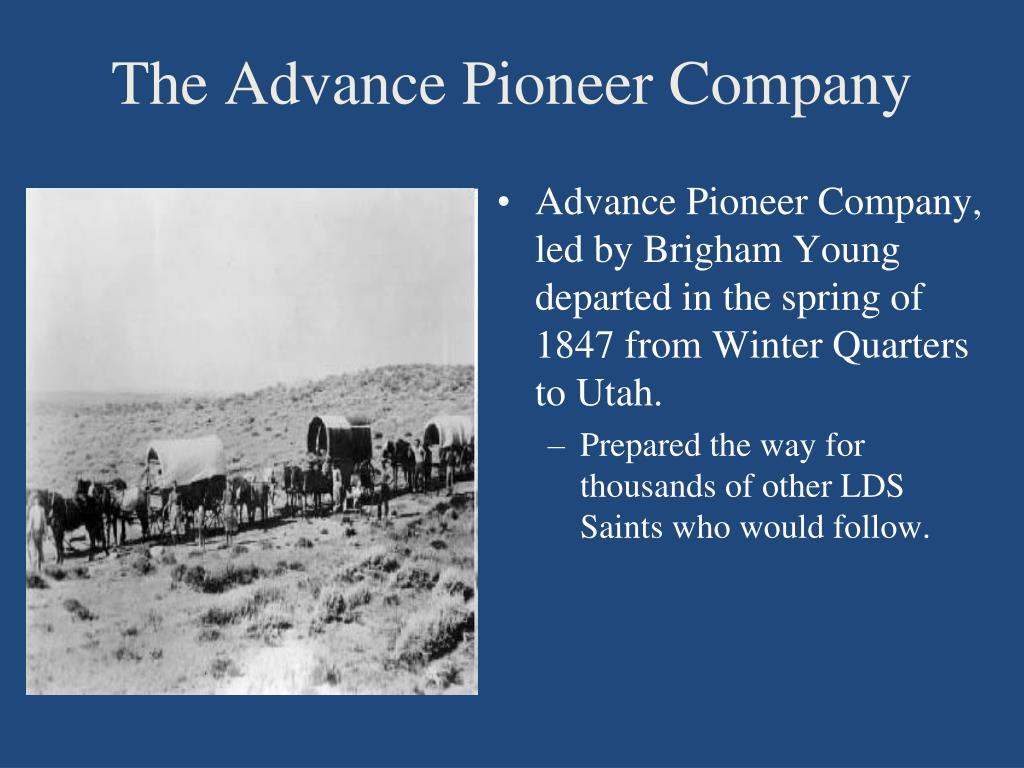 The Advance Pioneer Company

• Advance Pioneer Company, led by Brigham Young departed in the spring of 1847 from Winter Quarters to Utah.

– Prepared the way for thousands of other LDS Saints who would follow.